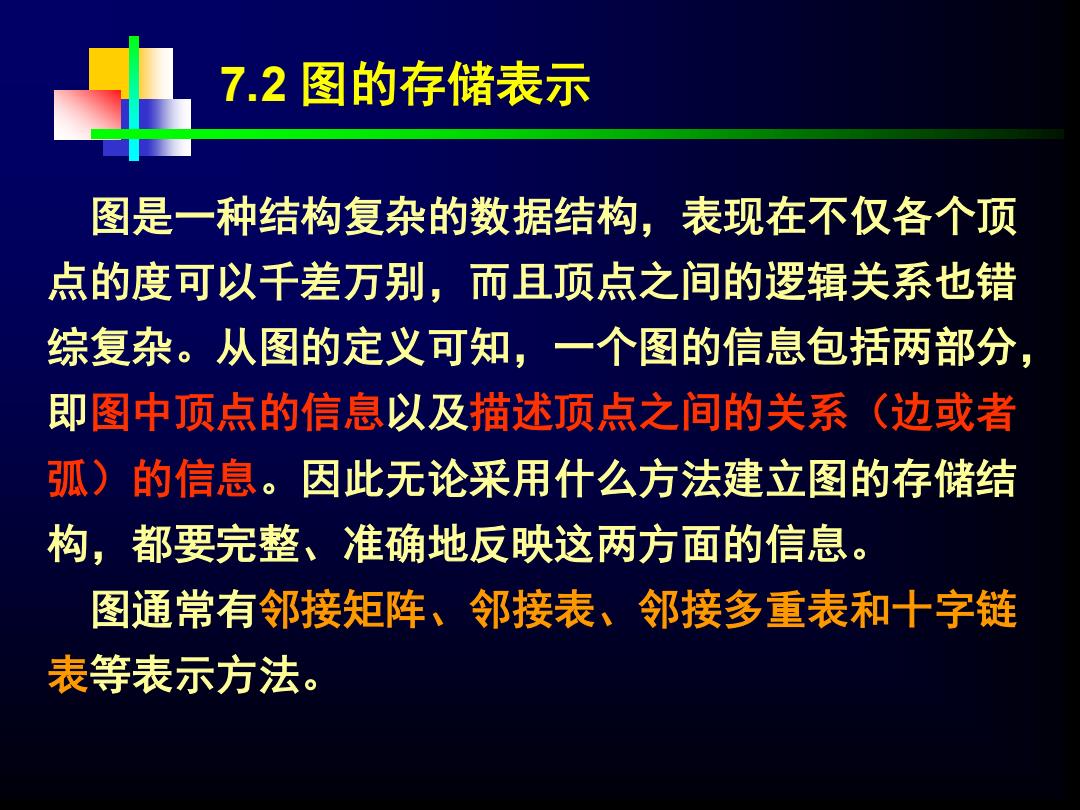 7.2 图的存储表示

图是一种结构复杂的数据结构，表现在不仅各个顶点的度可以千差万别，而且顶点之间的逻辑关系也错综复杂。从图的定义可知，一个图的信息包括两部分，即图中顶点的信息以及描述顶点之间的关系（边或者弧）的信息。因此无论采用什么方法建立图的存储结构，都要完整、准确地反映这两方面的信息。

图通常有邻接矩阵、邻接表、邻接多重表和十字链表等表示方法。